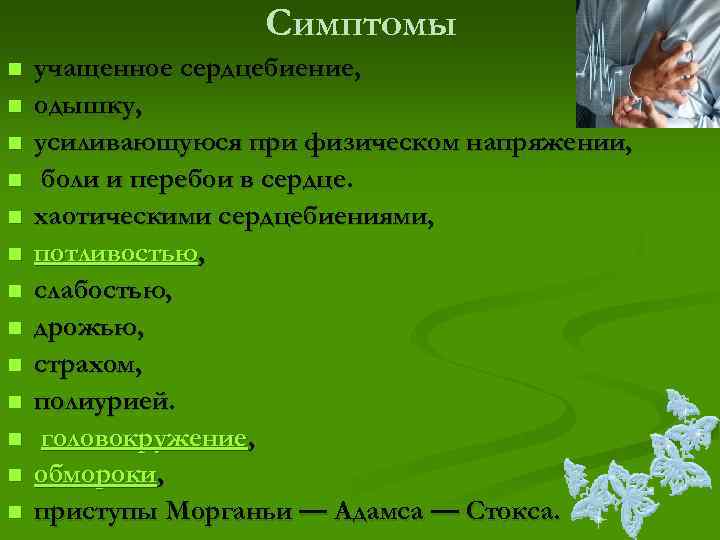 Симптомы

- учащенное сердцебиение,
- одышку,
- усиливающуюся при физическом напряжении,
- боли и перебои в сердце.
- хаотическими сердцебиениями,
- потливостью,
- слабостью,
- дрожью,
- страхом,
- полиурией.
- головокружение,
- обмороки,
- приступы Морганьи — Адамса — Стокса.